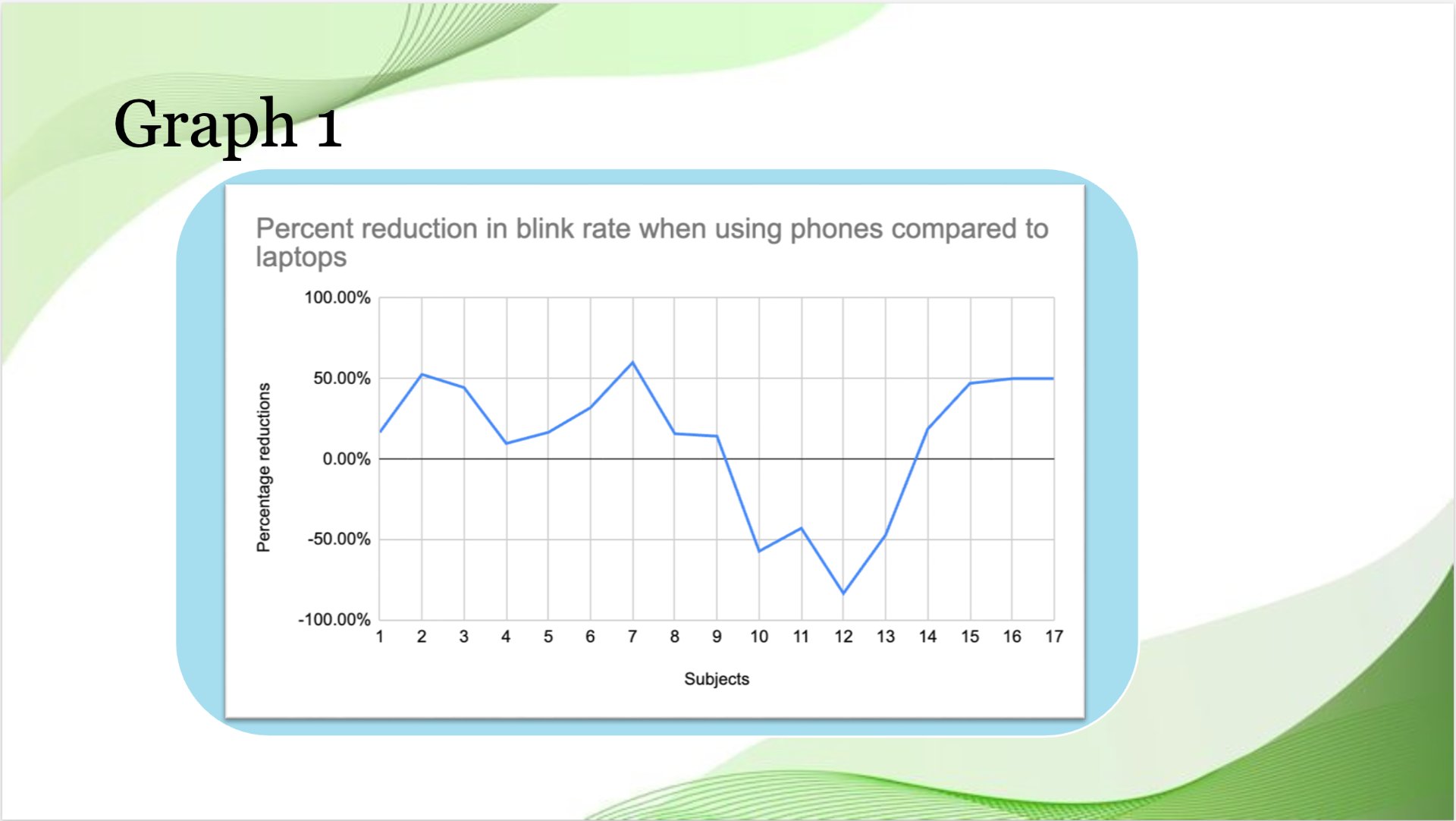 Graph 1

Percent reduction in blink rate when using phones compared to laptops

Percentage reductions

100.00%
50.00%
0.00%
-50.00%
-100.00%

1 2 3 4 5 6 7 8 9 10 11 12 13 14 15 16 17

Subjects